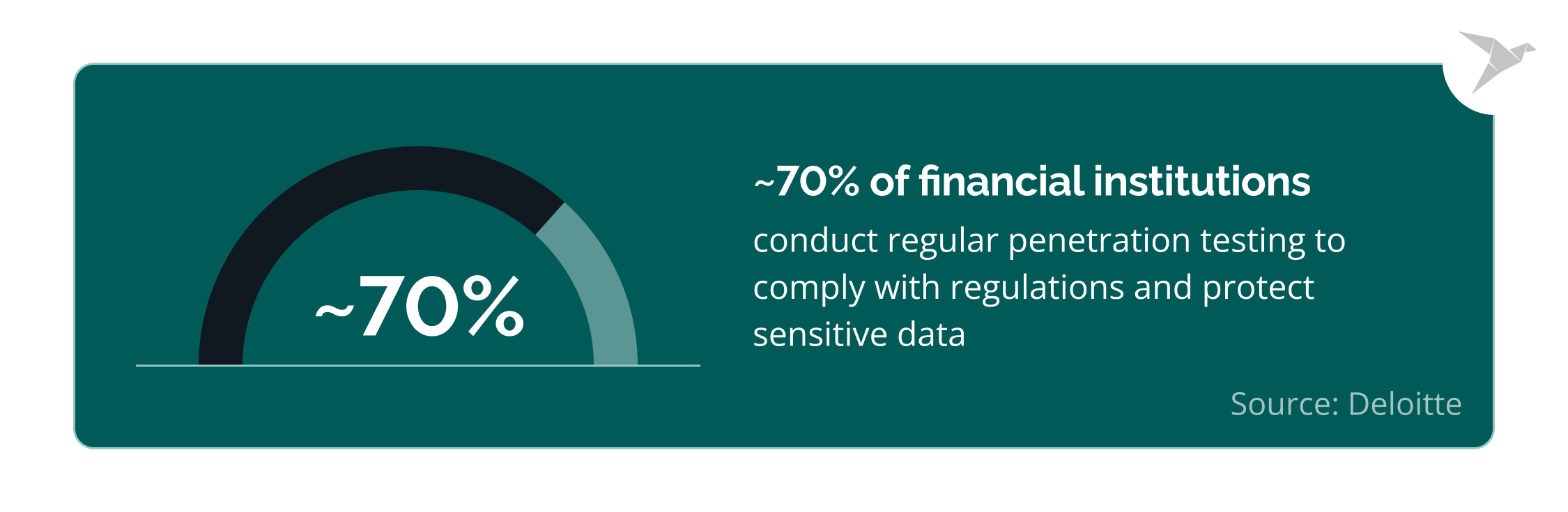 ~70%

~70% of financial institutions

conduct regular penetration testing to comply with regulations and protect sensitive data

Source: Deloitte